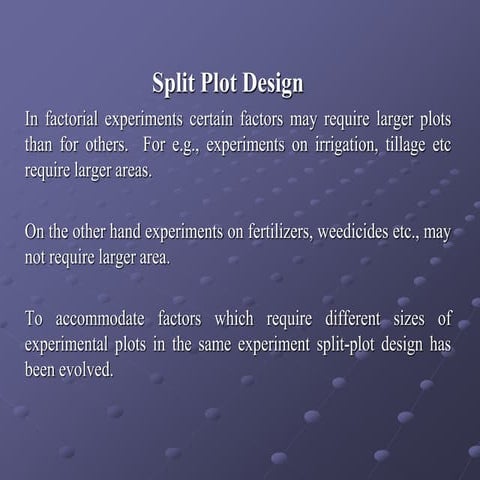 Split Plot Design

In factorial experiments certain factors may require larger plots than for others. For e.g., experiments on irrigation, tillage etc require larger areas.

On the other hand experiments on fertilizers, weedicides etc., may not require larger area.

To accommodate factors which require different sizes of experimental plots in the same experiment split-plot design has been evolved.